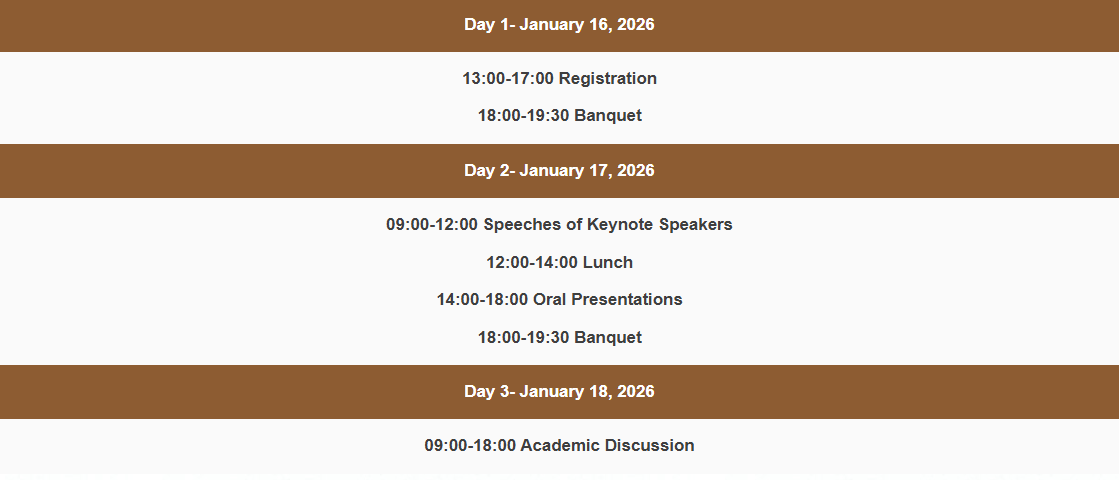 Day 1- January 16, 2026

13:00-17:00 Registration

18:00-19:30 Banquet

Day 2- January 17, 2026

09:00-12:00 Speeches of Keynote Speakers

12:00-14:00 Lunch

14:00-18:00 Oral Presentations

18:00-19:30 Banquet

Day 3- January 18, 2026

09:00-18:00 Academic Discussion